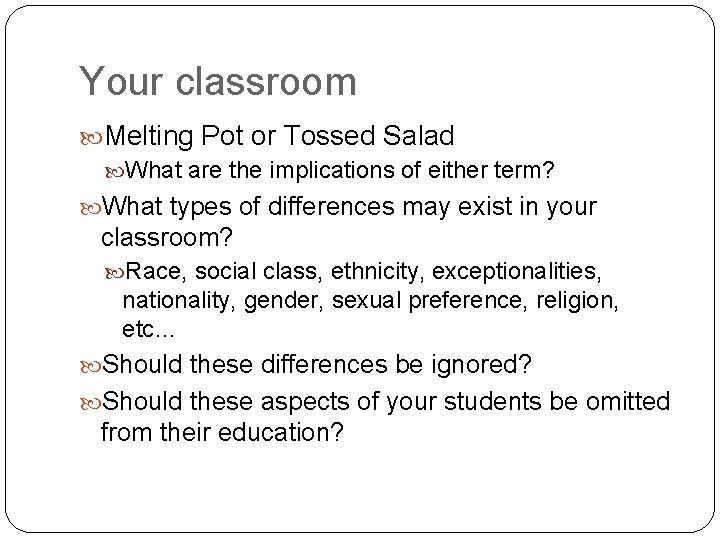 Your classroom

Melting Pot or Tossed Salad

What are the implications of either term?

What types of differences may exist in your classroom?

Race, social class, ethnicity, exceptionalities, nationality, gender, sexual preference, religion, etc…

Should these differences be ignored?

Should these aspects of your students be omitted from their education?